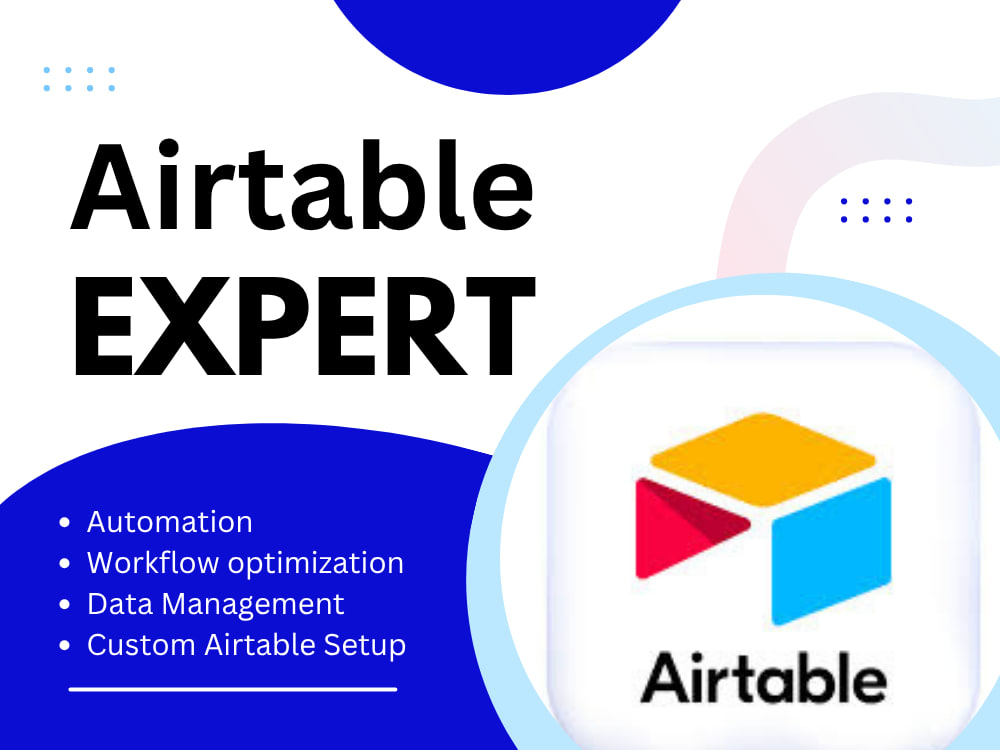 Airtable
EXPERT

• Automation
• Workflow optimization
• Data Management
• Custom Airtable Setup

Airtable